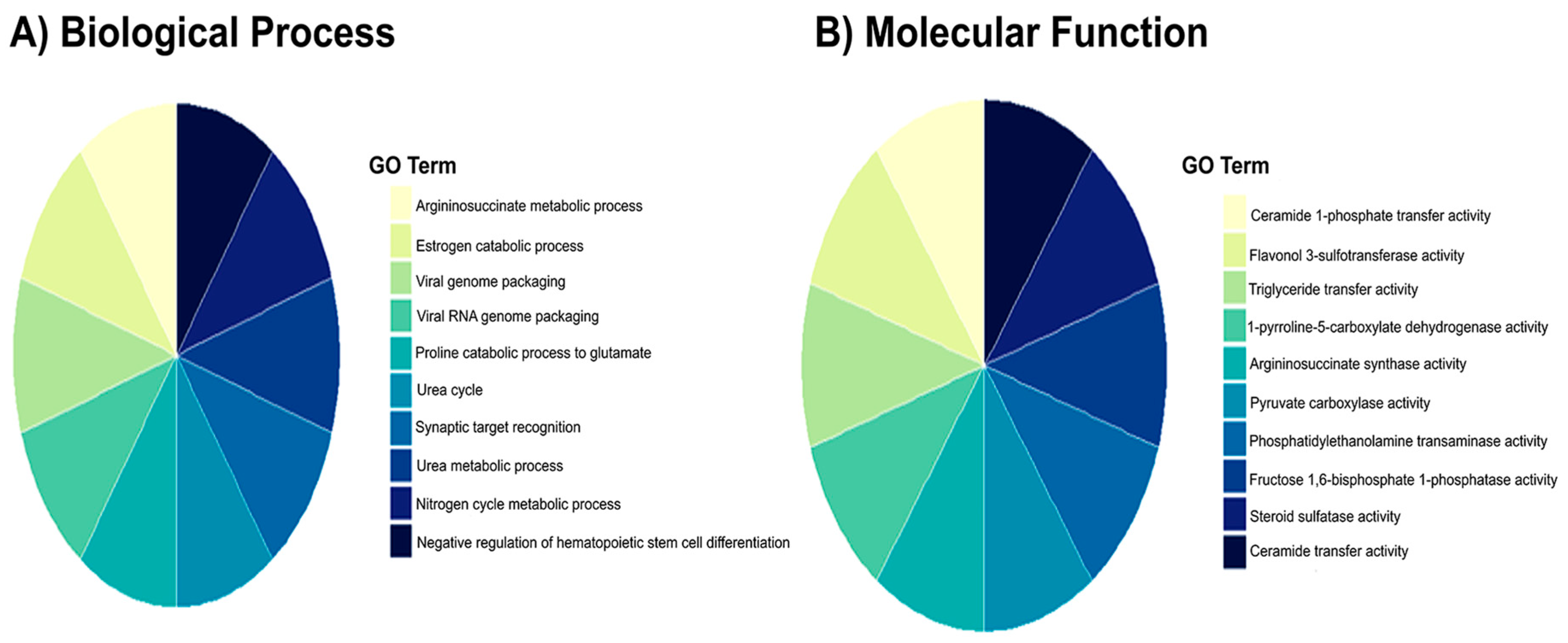 A) Biological Process

GO Term
Argininosuccinate metabolic process
Estrogen catabolic process
Viral genome packaging
Viral RNA genome packaging
Proline catabolic process to glutamate
Urea cycle
Synaptic target recognition
Urea metabolic process
Nitrogen cycle metabolic process
Negative regulation of hematopoietic stem cell differentiation

B) Molecular Function

GO Term
Ceramide 1-phosphate transfer activity
Flavonol 3-sulfotransferase activity
Triglyceride transfer activity
1-pyrroline-5-carboxylate dehydrogenase activity
Argininosuccinate synthase activity
Pyruvate carboxylase activity
Phosphatidylethanolamine transaminase activity
Fructose 1,6-bisphosphate 1-phosphatase activity
Steroid sulfatase activity
Ceramide transfer activity